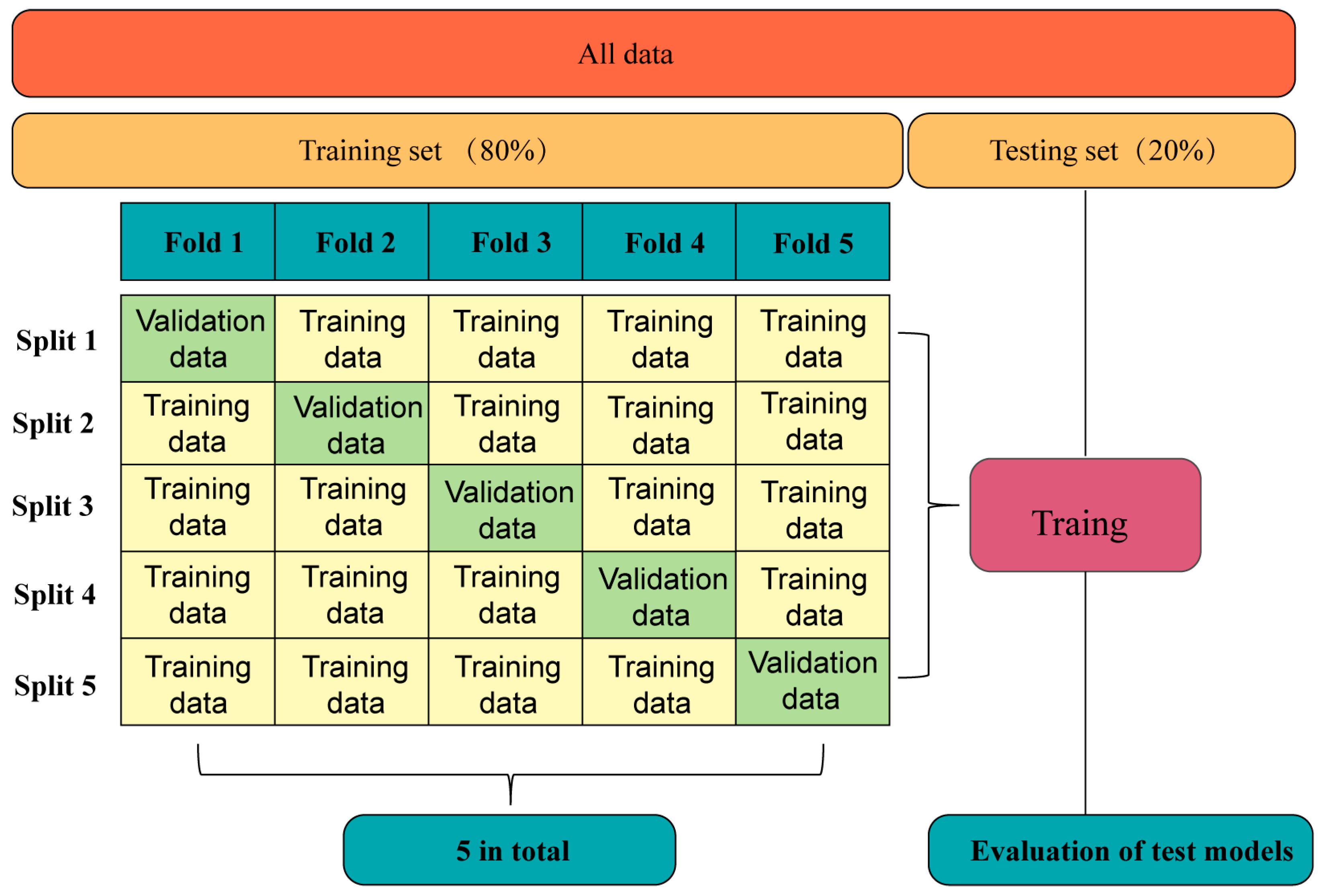 All data

Training set （80%）

Testing set（20%）

| | Fold 1 | Fold 2 | Fold 3 | Fold 4 | Fold 5 |
|---|---|---|---|---|---|
| Split 1 | Validation data | Training data | Training data | Training data | Training data |
| Split 2 | Training data | Validation data | Training data | Training data | Training data |
| Split 3 | Training data | Training data | Validation data | Training data | Training data |
| Split 4 | Training data | Training data | Training data | Validation data | Training data |
| Split 5 | Training data | Training data | Training data | Training data | Validation data |

Traing

5 in total

Evaluation of test models